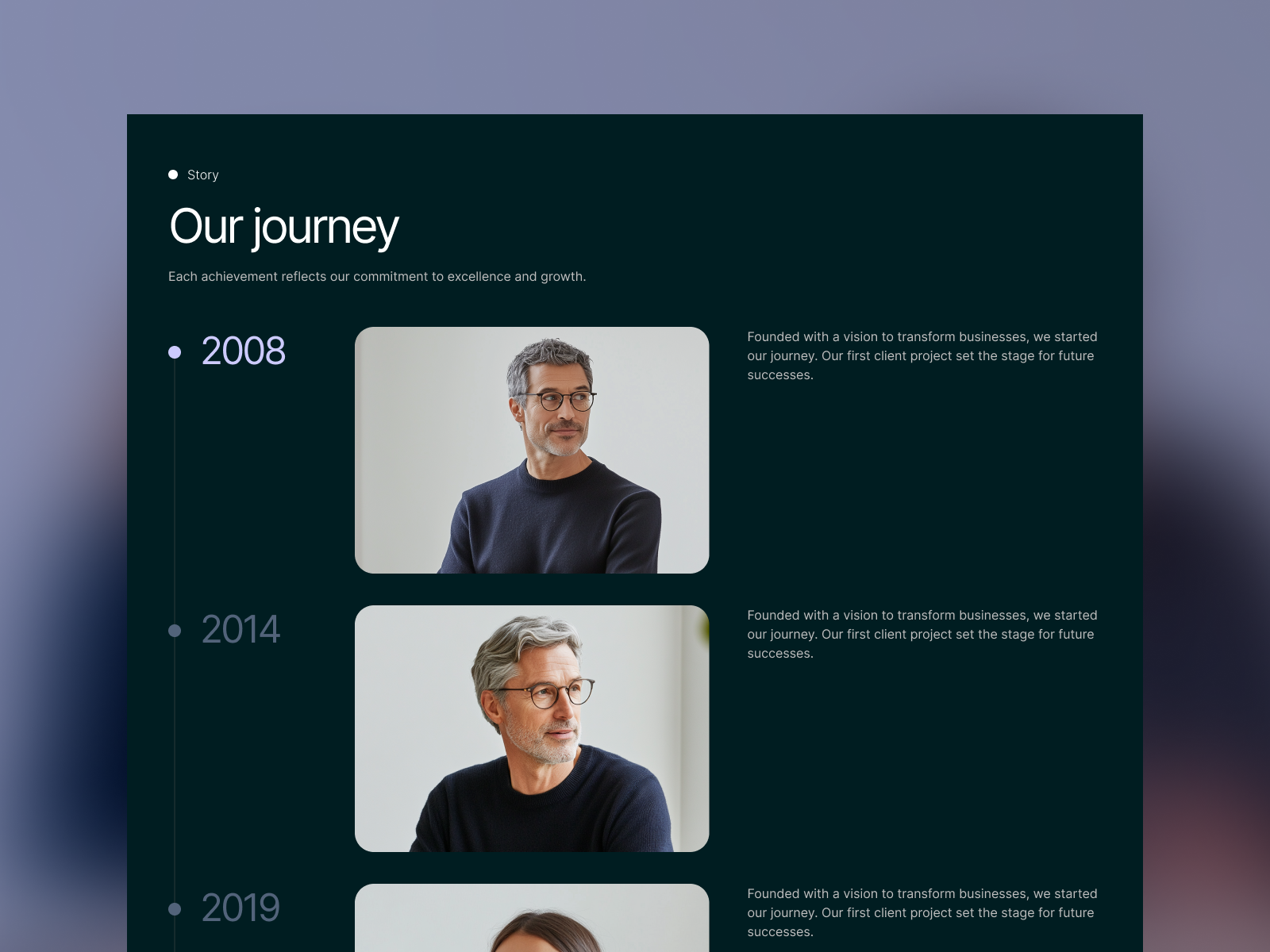 Story

Our journey

Each achievement reflects our commitment to excellence and growth.

2008

Founded with a vision to transform businesses, we started our journey. Our first client project set the stage for future successes.

2014

Founded with a vision to transform businesses, we started our journey. Our first client project set the stage for future successes.

2019

Founded with a vision to transform businesses, we started our journey. Our first client project set the stage for future successes.